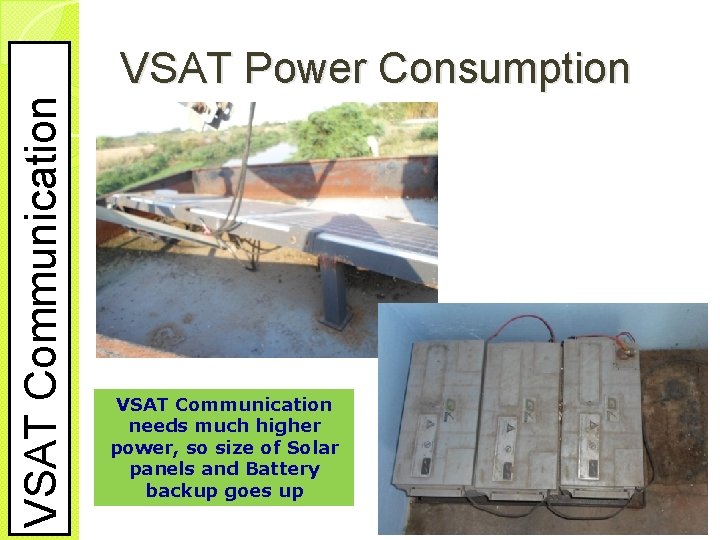 VSAT Communication

VSAT Power Consumption

VSAT Communication needs much higher power, so size of Solar panels and Battery backup goes up